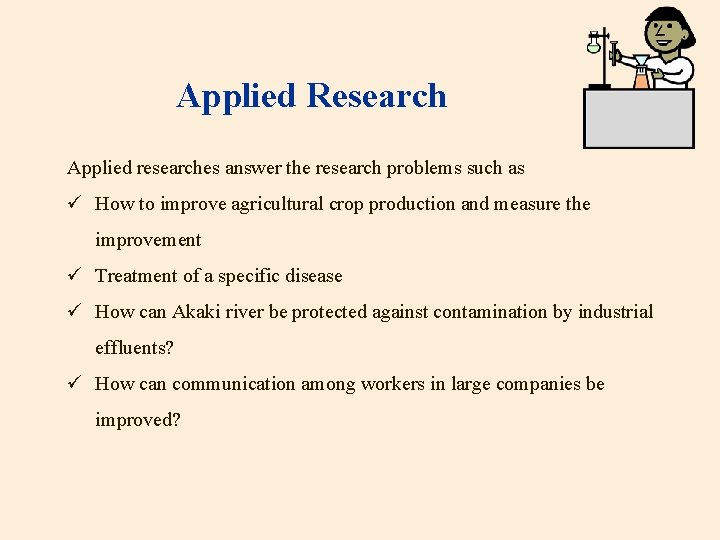 Applied Research

Applied researches answer the research problems such as

✓ How to improve agricultural crop production and measure the improvement

✓ Treatment of a specific disease

✓ How can Akaki river be protected against contamination by industrial effluents?

✓ How can communication among workers in large companies be improved?